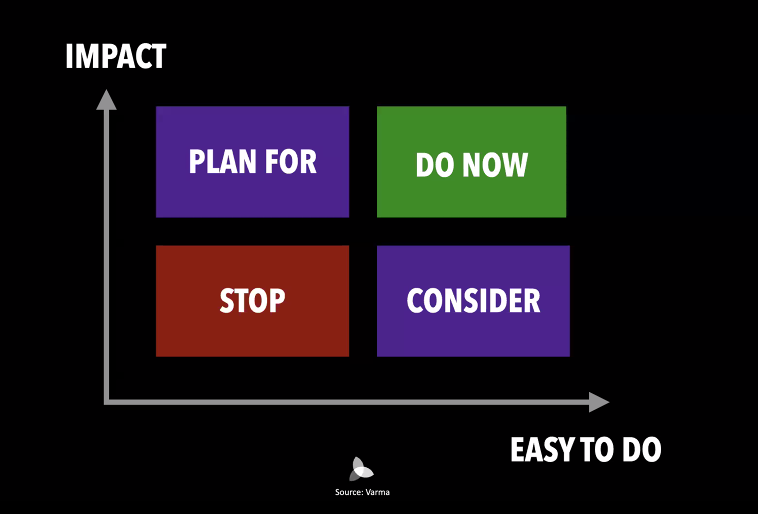 IMPACT

PLAN FOR

DO NOW

STOP

CONSIDER

EASY TO DO

Source: Varma